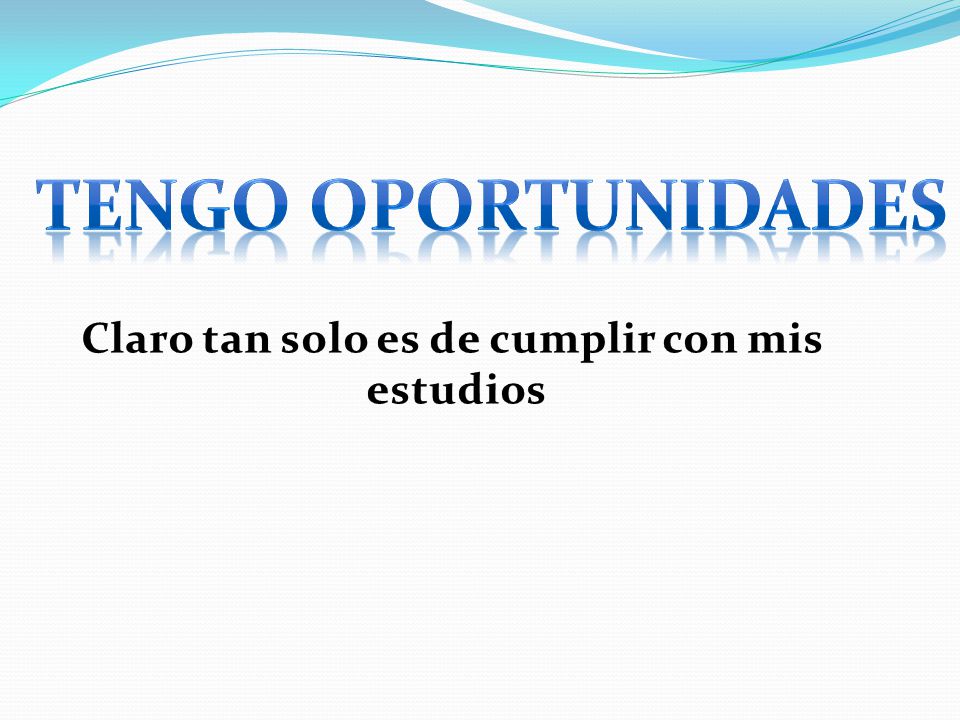 TENGO OPORTUNIDADES

Claro tan solo es de cumplir con mis estudios